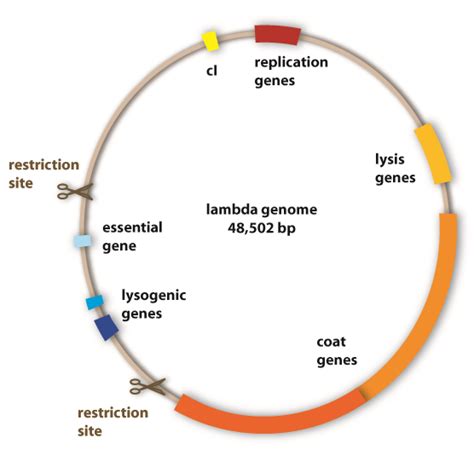 cI

replication genes

lysis genes

restriction site

lambda genome
48,502 bp

essential gene

lysogenic genes

coat genes

restriction site